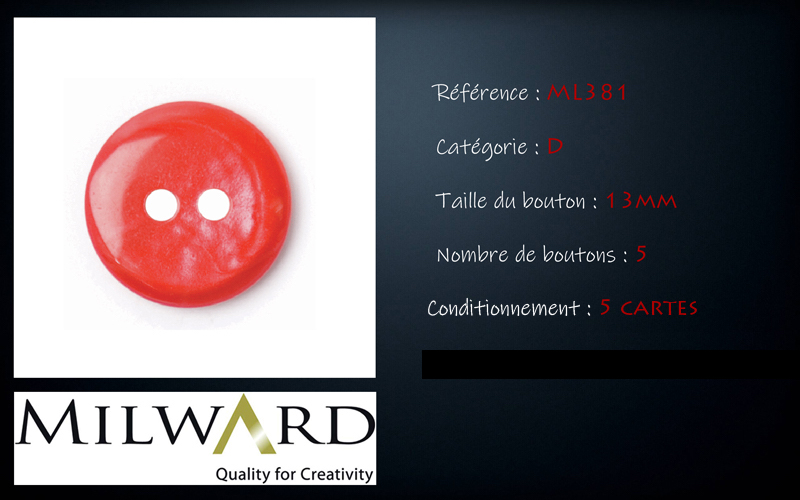 Référence : ML381

Catégorie : D

Taille du bouton : 13MM

Nombre de boutons : 5

Conditionnement : 5 CARTES

MILWARD

Quality for Creativity